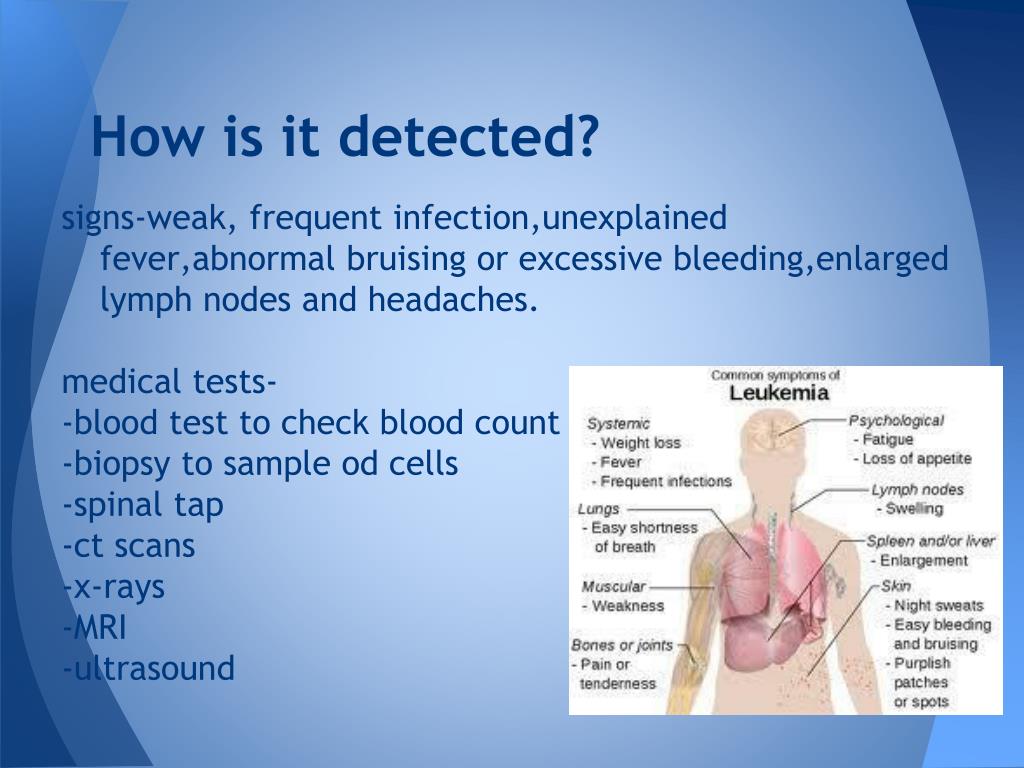 How is it detected?

signs-weak, frequent infection,unexplained fever,abnormal bruising or excessive bleeding,enlarged lymph nodes and headaches.

medical tests-
-blood test to check blood count
-biopsy to sample od cells
-spinal tap
-ct scans
-x-rays
-MRI
-ultrasound

Common symptoms of
Leukemia

Systemic
- Weight loss
- Fever
- Frequent infections

Lungs
- Easy shortness of breath

Muscular
- Weakness

Bones or joints
- Pain or tenderness

Psychological
- Fatigue
- Loss of appetite

Lymph nodes
- Swelling

Spleen and/or liver
- Enlargement

Skin
- Night sweats
- Easy bleeding and bruising
- Purplish patches or spots